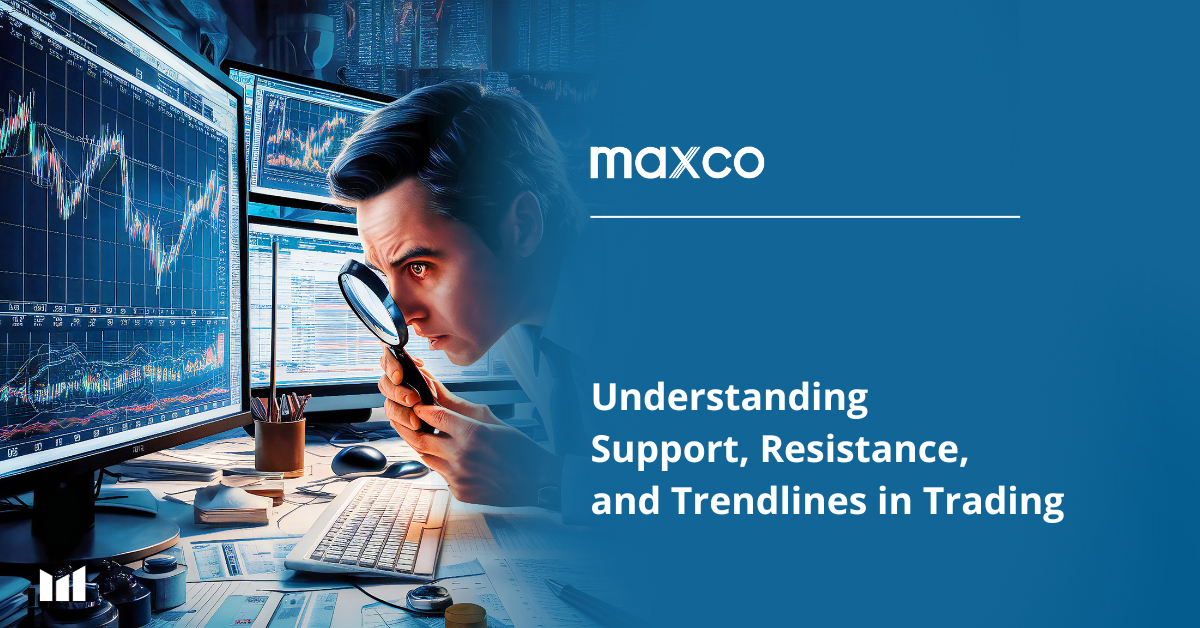 maxco

Understanding Support, Resistance, and Trendlines in Trading